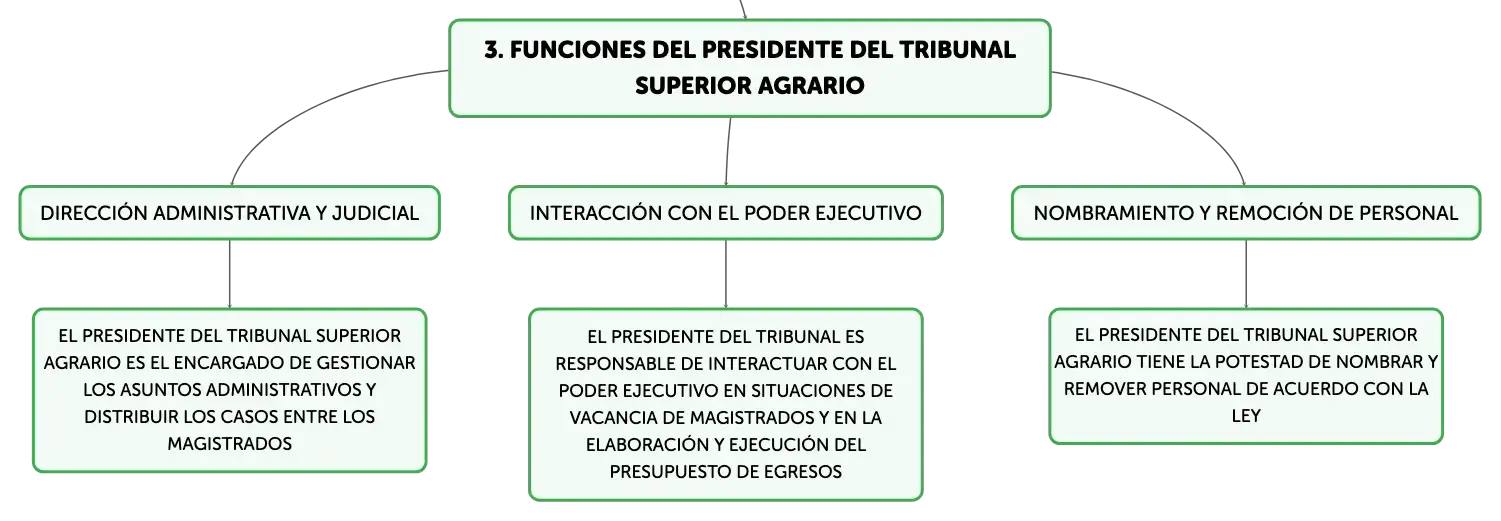 3. FUNCIONES DEL PRESIDENTE DEL TRIBUNAL SUPERIOR AGRARIO

DIRECCIÓN ADMINISTRATIVA Y JUDICIAL

EL PRESIDENTE DEL TRIBUNAL SUPERIOR AGRARIO ES EL ENCARGADO DE GESTIONAR LOS ASUNTOS ADMINISTRATIVOS Y DISTRIBUIR LOS CASOS ENTRE LOS MAGISTRADOS

INTERACCIÓN CON EL PODER EJECUTIVO

EL PRESIDENTE DEL TRIBUNAL ES RESPONSABLE DE INTERACTUAR CON EL PODER EJECUTIVO EN SITUACIONES DE VACANCIA DE MAGISTRADOS Y EN LA ELABORACIÓN Y EJECUCIÓN DEL PRESUPUESTO DE EGRESOS

NOMBRAMIENTO Y REMOCIÓN DE PERSONAL

EL PRESIDENTE DEL TRIBUNAL SUPERIOR AGRARIO TIENE LA POTESTAD DE NOMBRAR Y REMOVER PERSONAL DE ACUERDO CON LA LEY